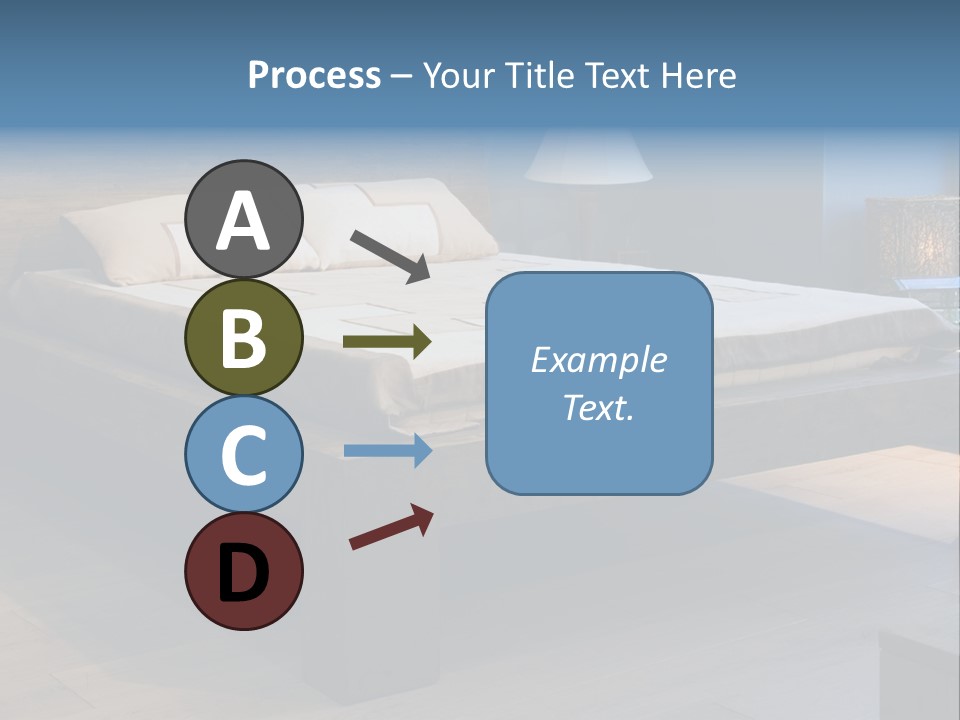 Process – Your Title Text Here

A

B

C

D

Example Text.